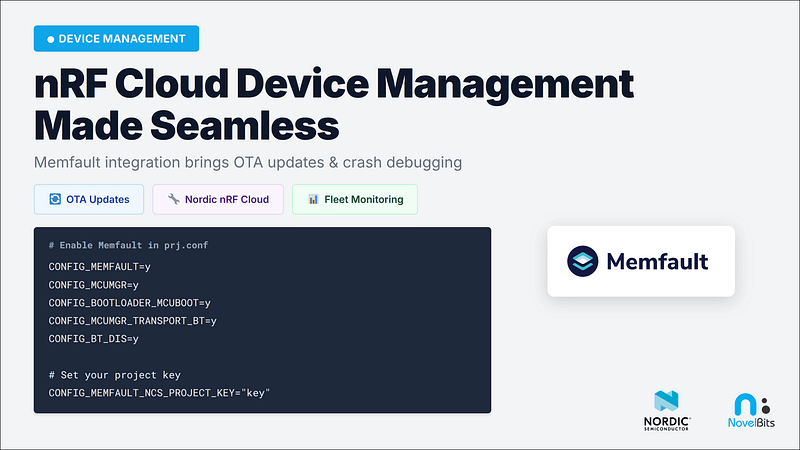 DEVICE MANAGEMENT

nRF Cloud Device Management Made Seamless

Memfault integration brings OTA updates & crash debugging

OTA Updates
Nordic nRF Cloud
Fleet Monitoring

# Enable Memfault in prj.conf
CONFIG_MEMFAULT=y
CONFIG_MCUMGR=y
CONFIG_BOOTLOADER_MCUBOOT=y
CONFIG_MCUMGR_TRANSPORT_BT=y
CONFIG_BT_DIS=y

# Set your project key
CONFIG_MEMFAULT_NCS_PROJECT_KEY="key"

Memfault

NORDIC SEMICONDUCTOR

NovelBits